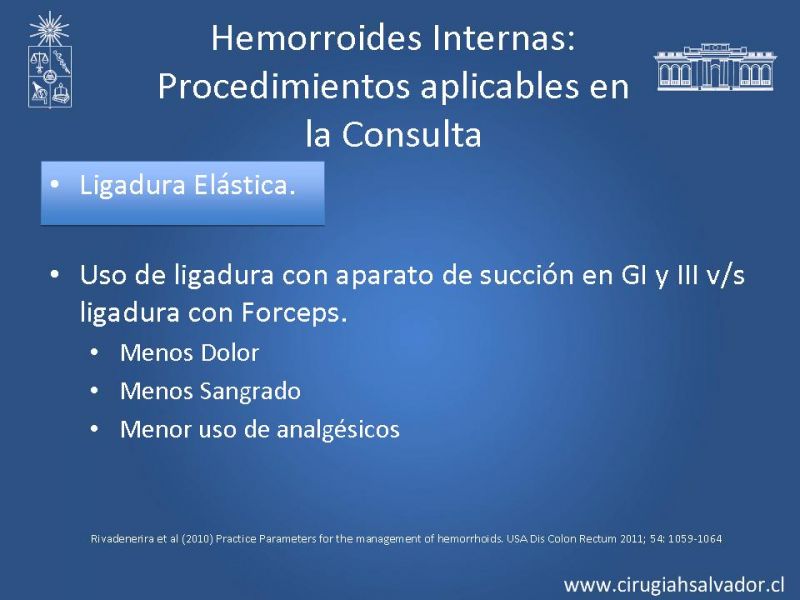 Hemorroides Internas: Procedimientos aplicables en la Consulta

• Ligadura Elástica.

• Uso de ligadura con aparato de succión en GI y III v/s ligadura con Forceps.
• Menos Dolor
• Menos Sangrado
• Menor uso de analgésicos

Rivadenerira et al (2010) Practice Parameters for the management of hemorrhoids. USA Dis Colon Rectum 2011; 54: 1059-1064

www.cirugiahsalvador.cl